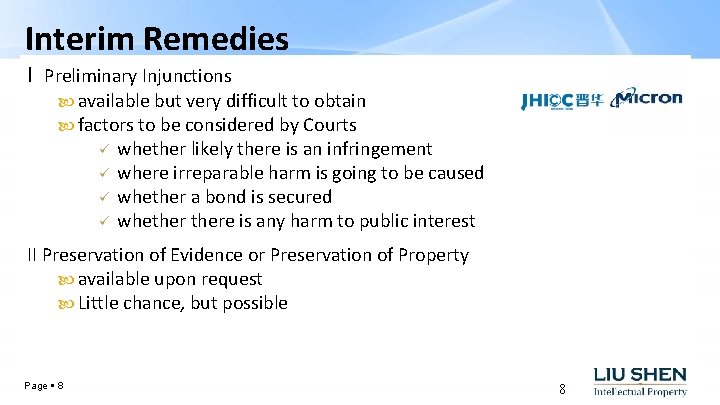 Interim Remedies

I Preliminary Injunctions

available but very difficult to obtain

factors to be considered by Courts

✓ whether likely there is an infringement

✓ where irreparable harm is going to be caused

✓ whether a bond is secured

✓ whether there is any harm to public interest

JHICC 晋华 Micron

II Preservation of Evidence or Preservation of Property

available upon request

Little chance, but possible

Page ▪ 8

8

LIU SHEN
Intellectual Property